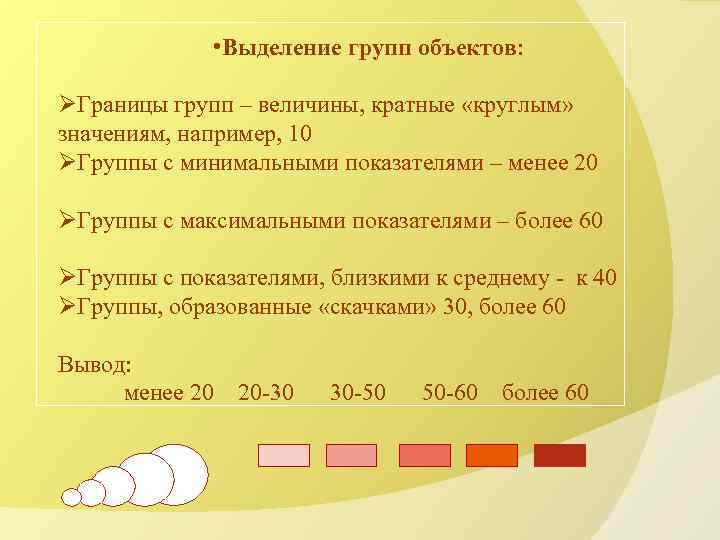 •Выделение групп объектов:

➢Границы групп – величины, кратные «круглым» значениям, например, 10
➢Группы с минимальными показателями – менее 20

➢Группы с максимальными показателями – более 60

➢Группы с показателями, близкими к среднему - к 40
➢Группы, образованные «скачками» 30, более 60

Вывод:
менее 20 20-30 30-50 50-60 более 60